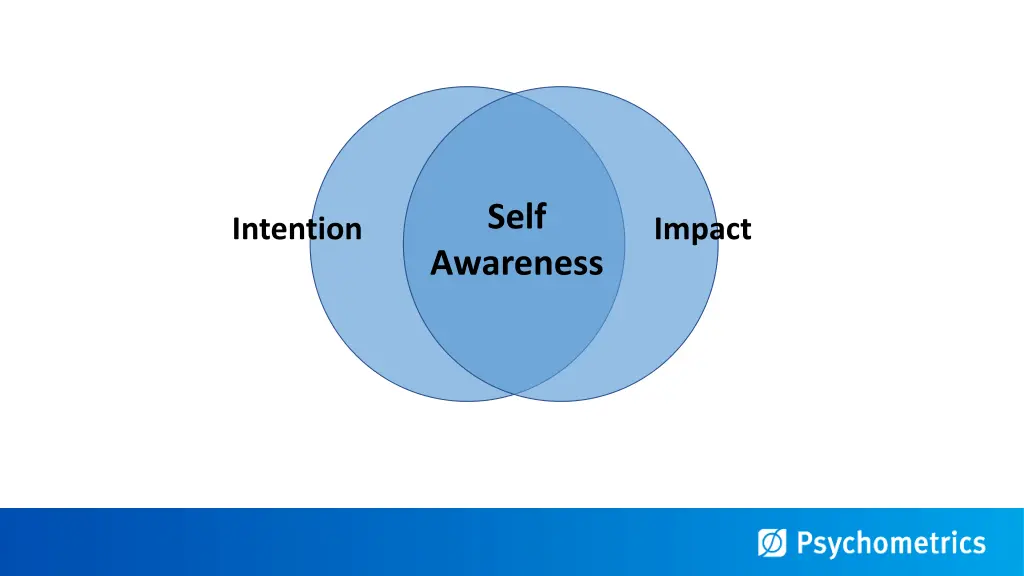 Intention

Self Awareness

Impact

Psychometrics